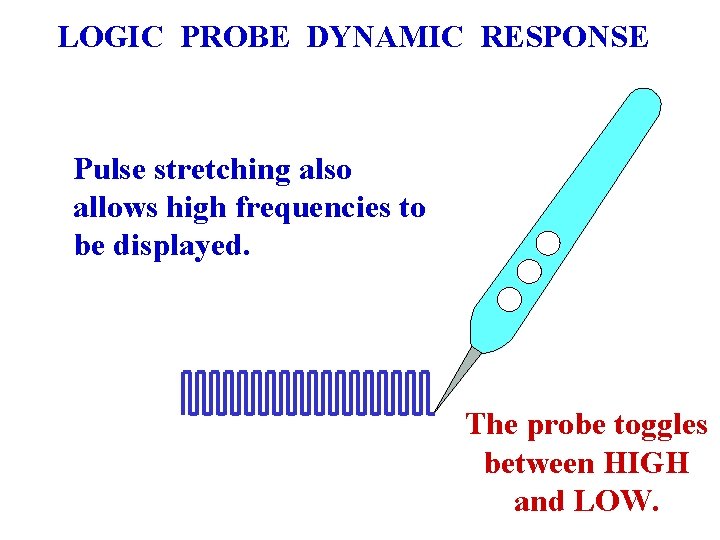 LOGIC PROBE DYNAMIC RESPONSE

Pulse stretching also allows high frequencies to be displayed.

The probe toggles between HIGH and LOW.